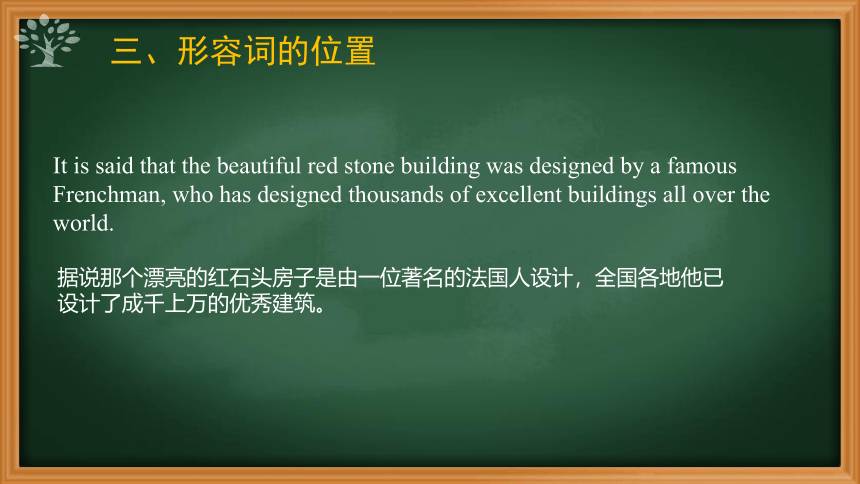 三、形容词的位置

It is said that the beautiful red stone building was designed by a famous Frenchman, who has designed thousands of excellent buildings all over the world.

据说那个漂亮的红石头房子是由一位著名的法国人设计，全国各地他已设计了成千上万的优秀建筑。